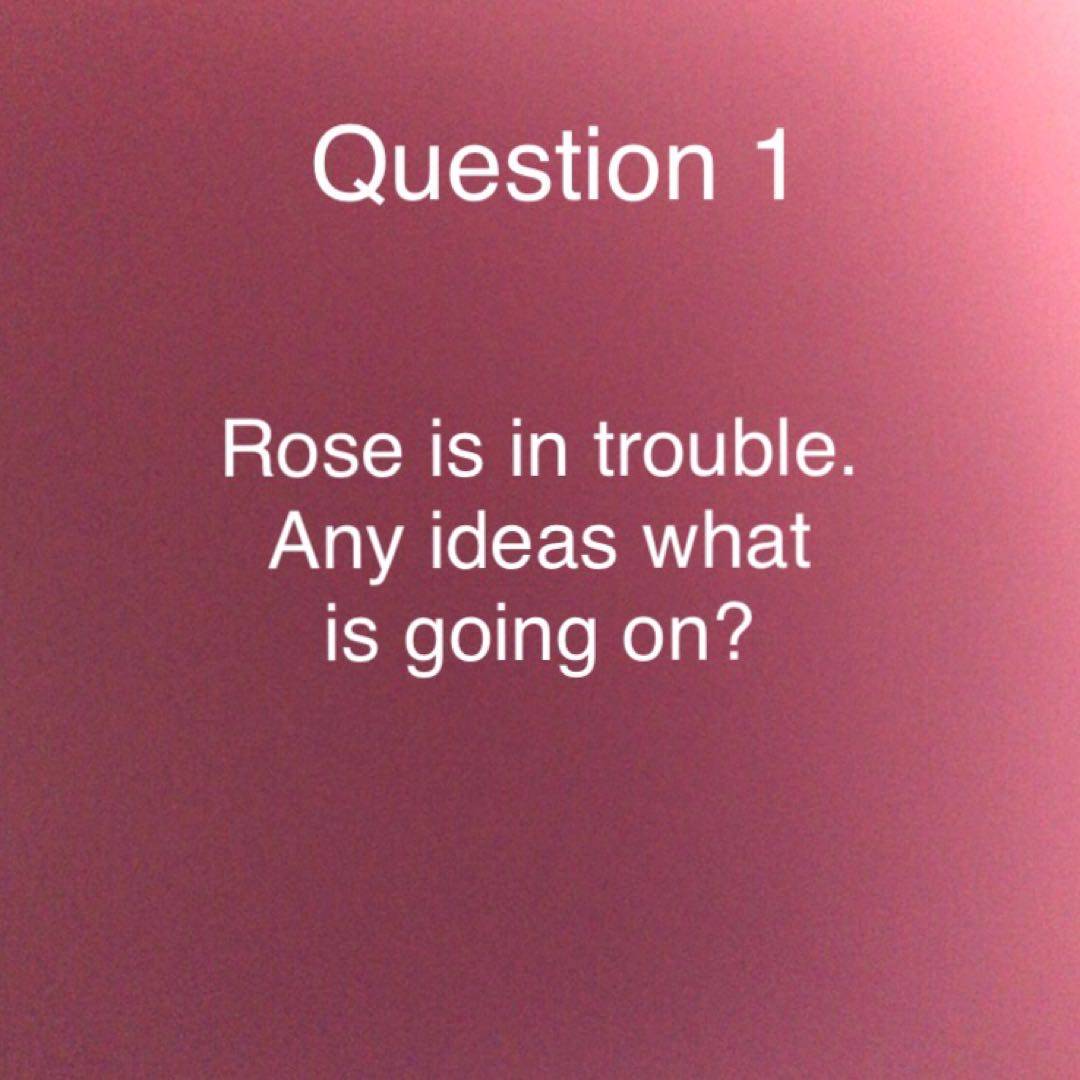 Question 1

Rose is in trouble. Any ideas what is going on?